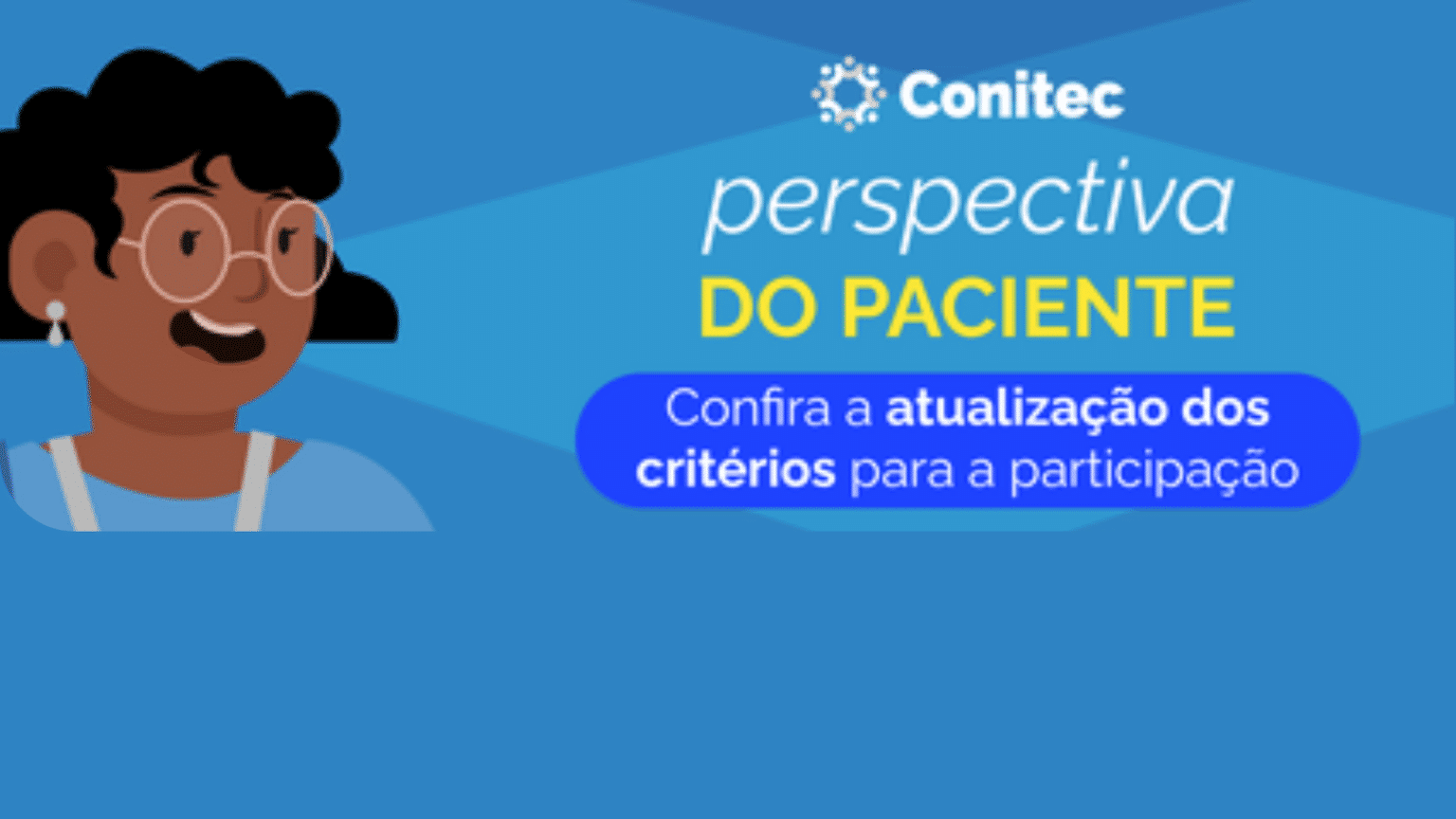 Conitec

perspectiva
DO PACIENTE

Confira a atualização dos critérios para a participação